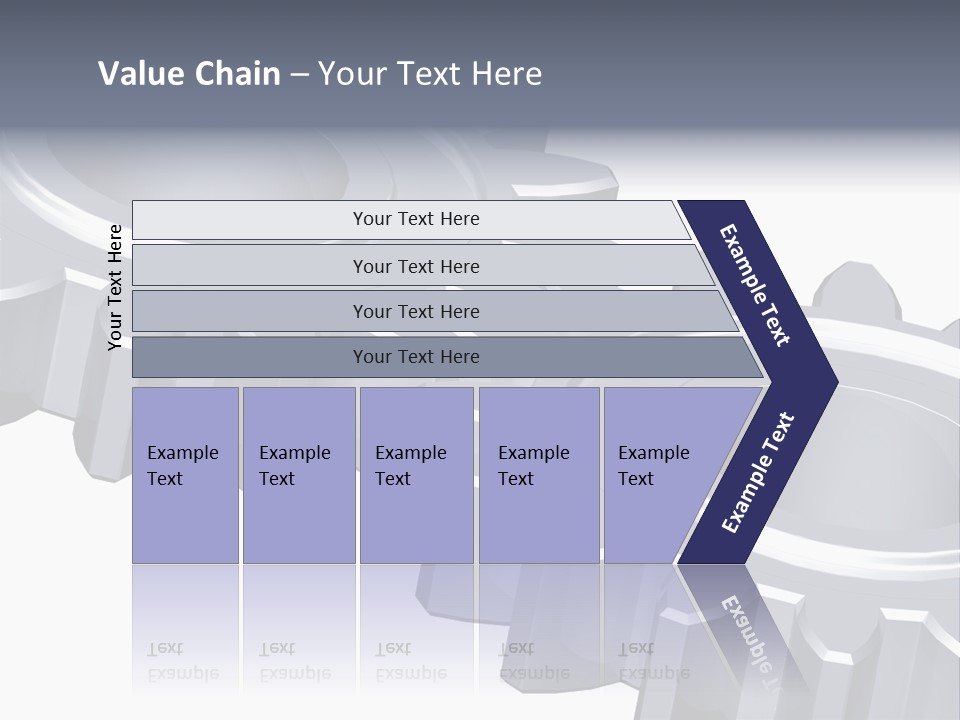 Value Chain – Your Text Here

Your Text Here

Your Text Here

Your Text Here

Your Text Here

Your Text Here

Example Text

Example Text

Example Text

Example Text

Example Text

Example Text

Example Text